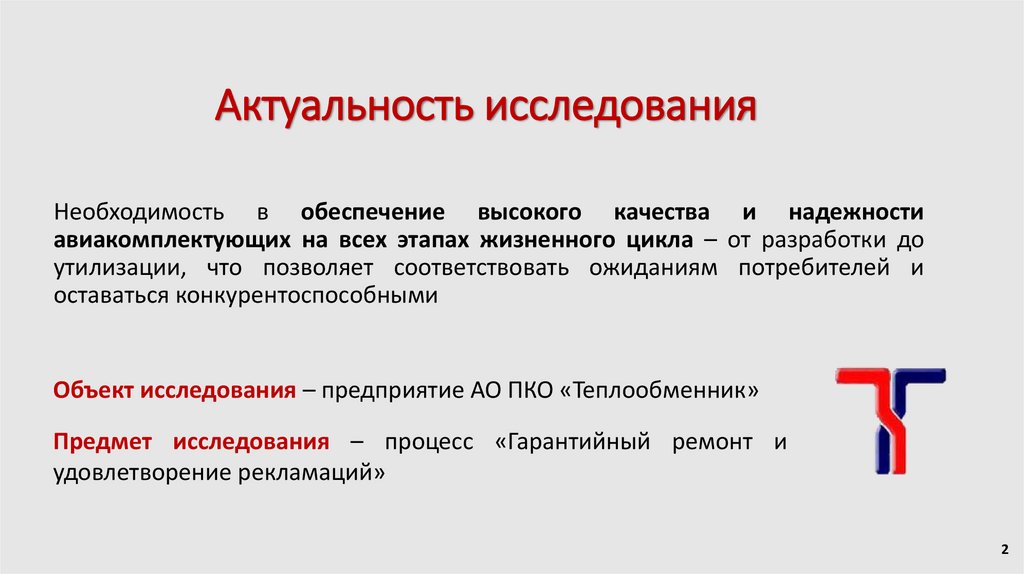 Актуальность исследования

Необходимость в обеспечение высокого качества и надежности авиакомплектующих на всех этапах жизненного цикла – от разработки до утилизации, что позволяет соответствовать ожиданиям потребителей и оставаться конкурентоспособными

Объект исследования – предприятие АО ПКО «Теплообменник»

Предмет исследования – процесс «Гарантийный ремонт и удовлетворение рекламаций»

2